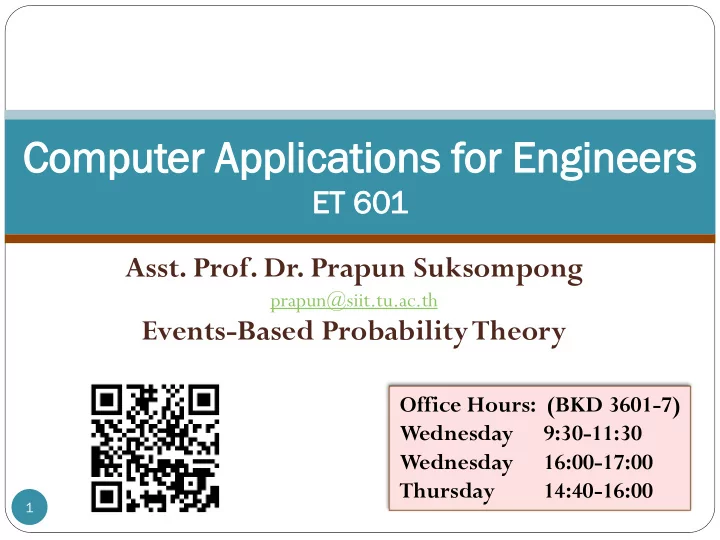 Computer Applications for Engineers
ET 601

Asst. Prof. Dr. Prapun Suksompong
prapun@siit.tu.ac.th
Events-Based Probability Theory

Office Hours: (BKD 3601-7)
Wednesday 9:30-11:30
Wednesday 16:00-17:00
Thursday 14:40-16:00

1